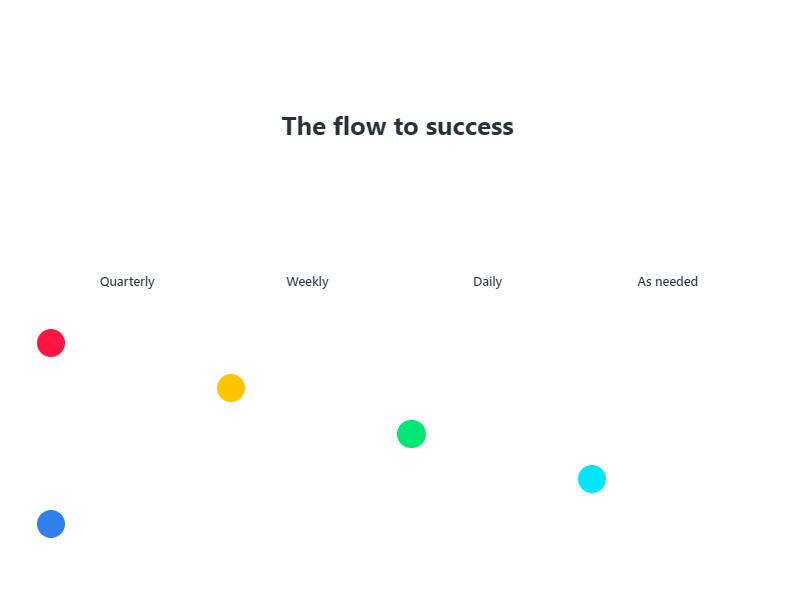 The flow to success

Quarterly

Weekly

Daily

As needed